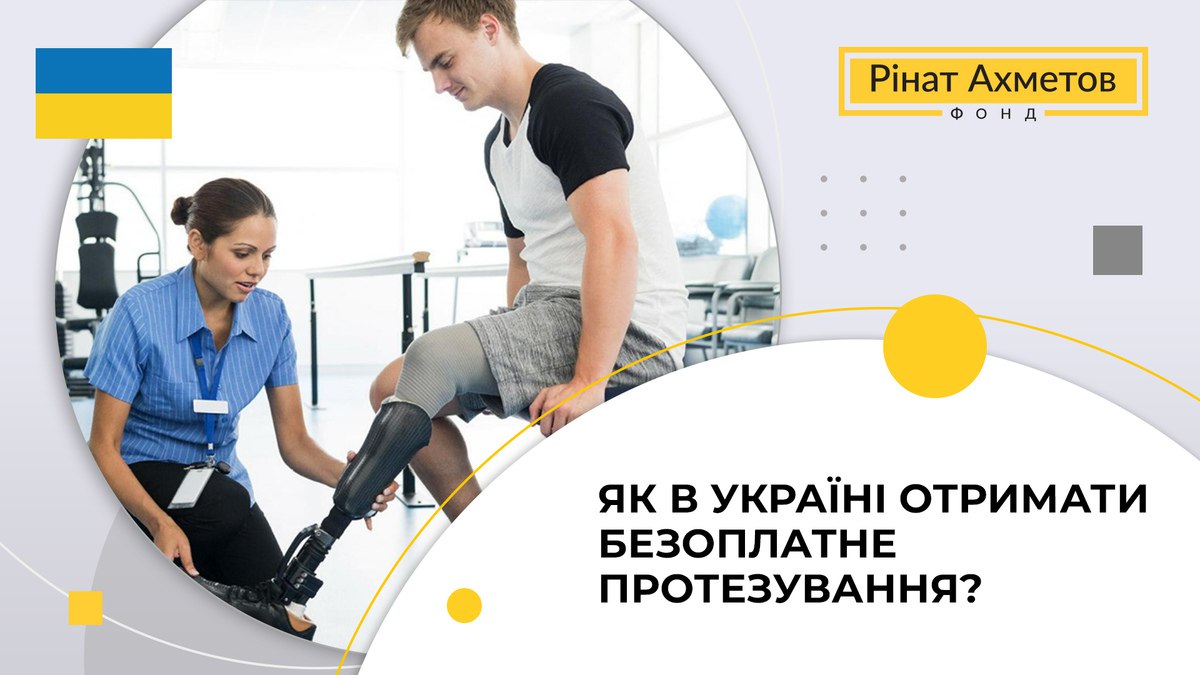 Рінат Ахметов
ФОНД

ЯК В УКРАЇНІ ОТРИМАТИ БЕЗОПЛАТНЕ ПРОТЕЗУВАННЯ?